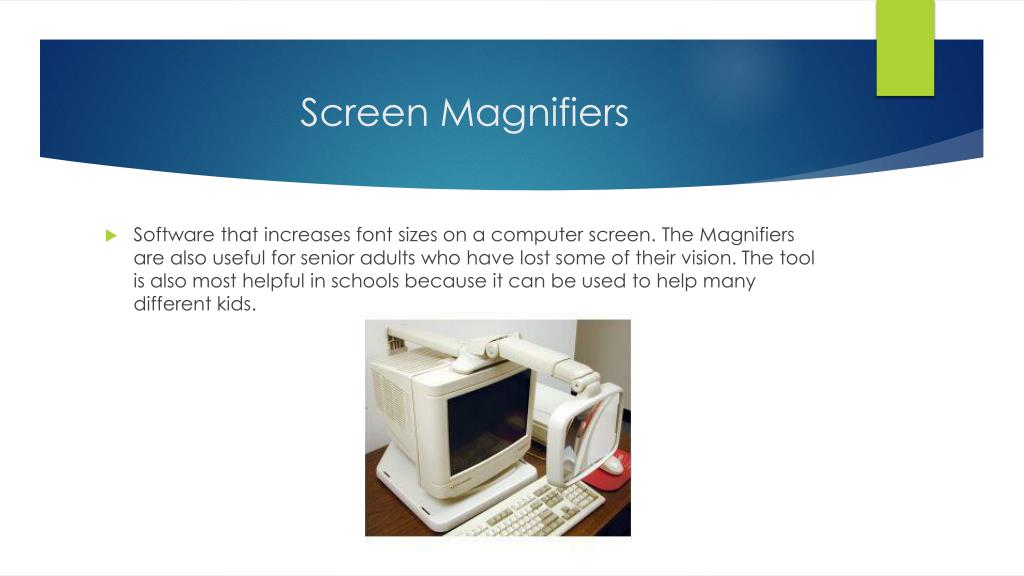 Screen Magnifiers

Software that increases font sizes on a computer screen. The Magnifiers are also useful for senior adults who have lost some of their vision. The tool is also most helpful in schools because it can be used to help many different kids.